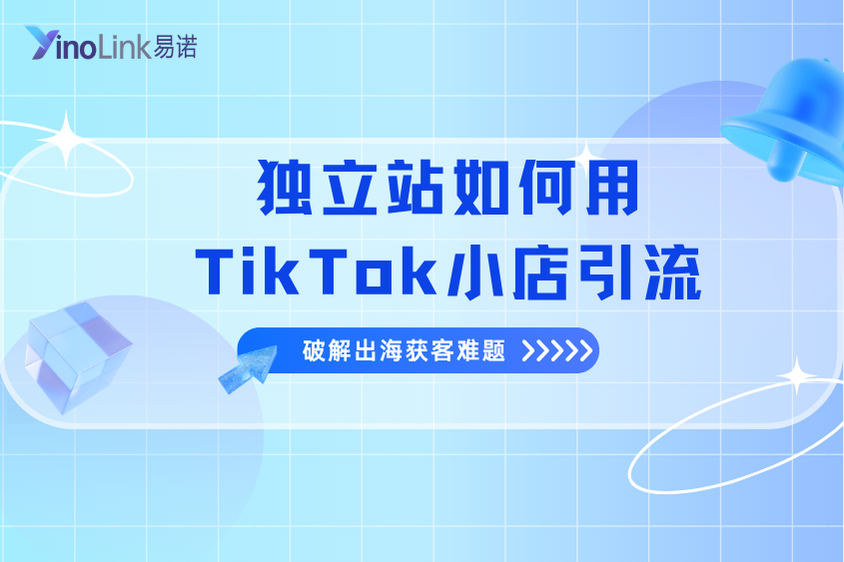 YinoLink易诺

独立站如何用
TikTok小店引流

破解出海获客难题 >>>>>